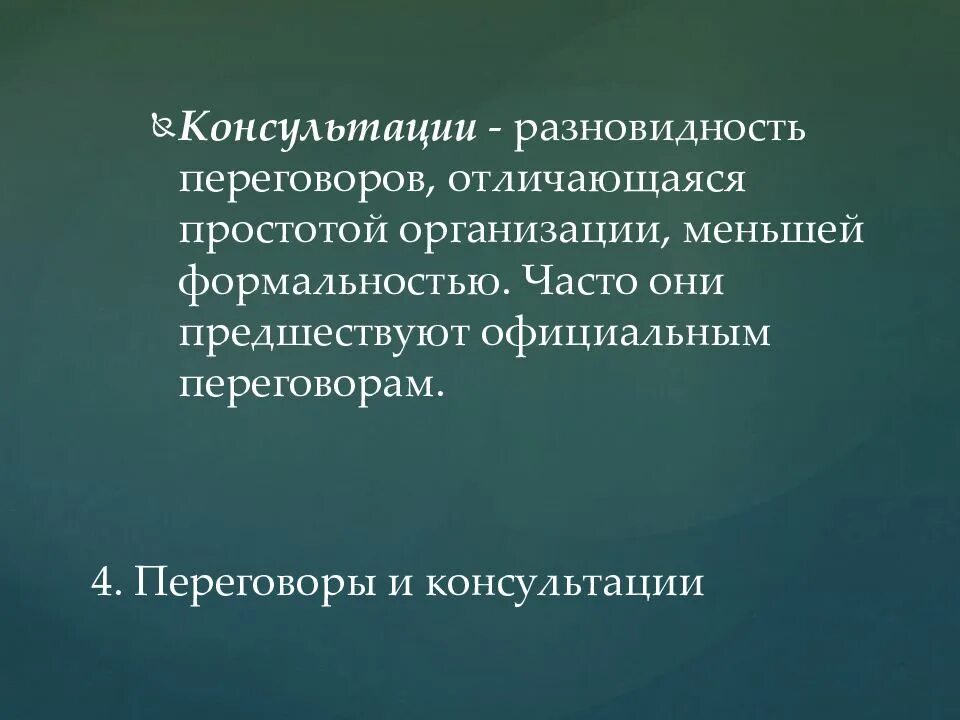 Консультации - разновидность переговоров, отличающаяся простотой организации, меньшей формальностью. Часто они предшествуют официальным переговорам.

4. Переговоры и консультации